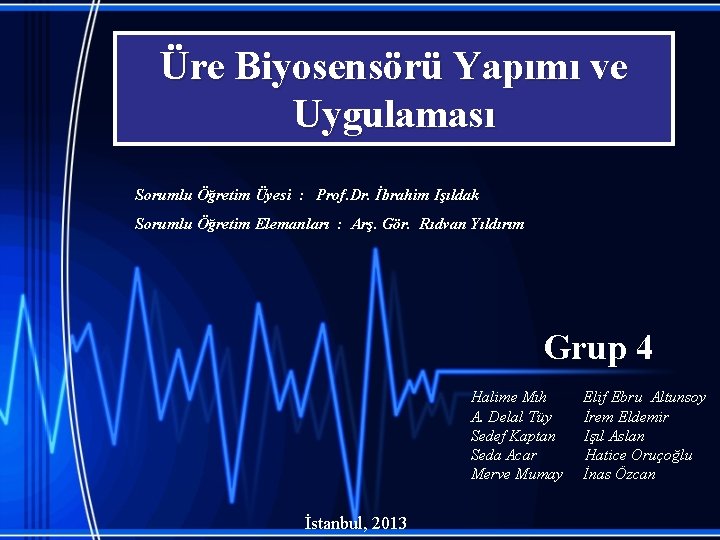 Üre Biyosensörü Yapımı ve Uygulaması

Sorumlu Öğretim Üyesi : Prof.Dr. İbrahim Işıldak

Sorumlu Öğretim Elemanları : Arş. Gör. Rıdvan Yıldırım

Grup 4

Halime Mıh
A. Delal Tüy
Sedef Kaptan
Seda Acar
Merve Mumay

Elif Ebru Altunsoy
İrem Eldemir
Işıl Aslan
Hatice Oruçoğlu
İnas Özcan

İstanbul, 2013